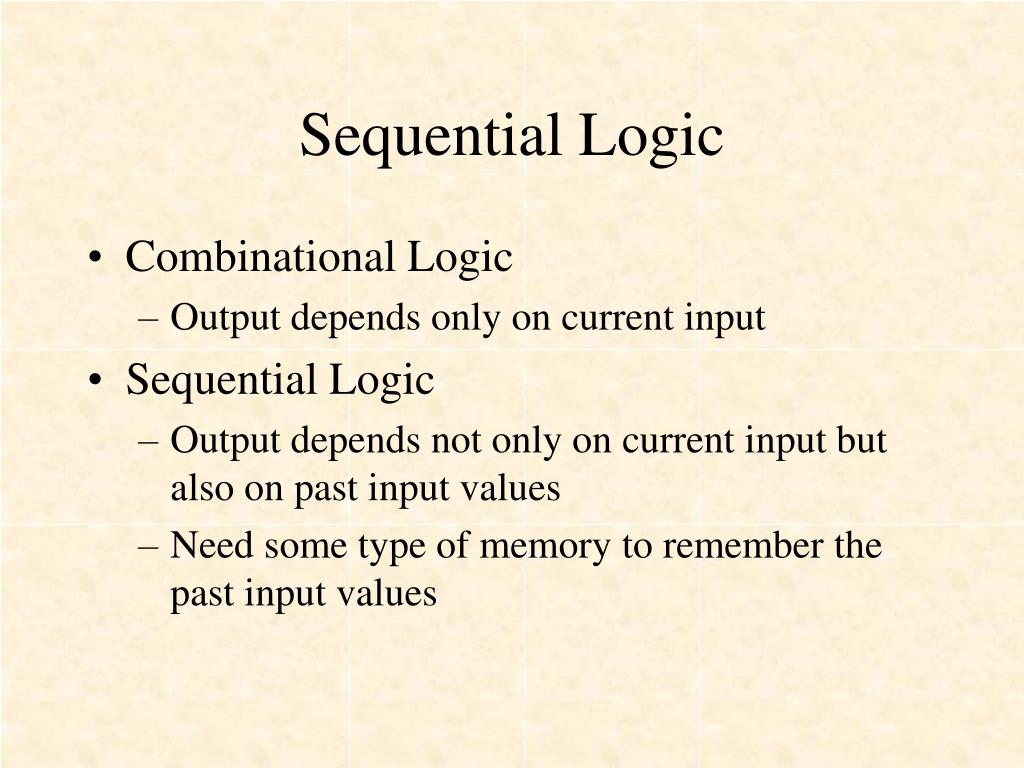 Sequential Logic

• Combinational Logic
– Output depends only on current input
• Sequential Logic
– Output depends not only on current input but also on past input values
– Need some type of memory to remember the past input values